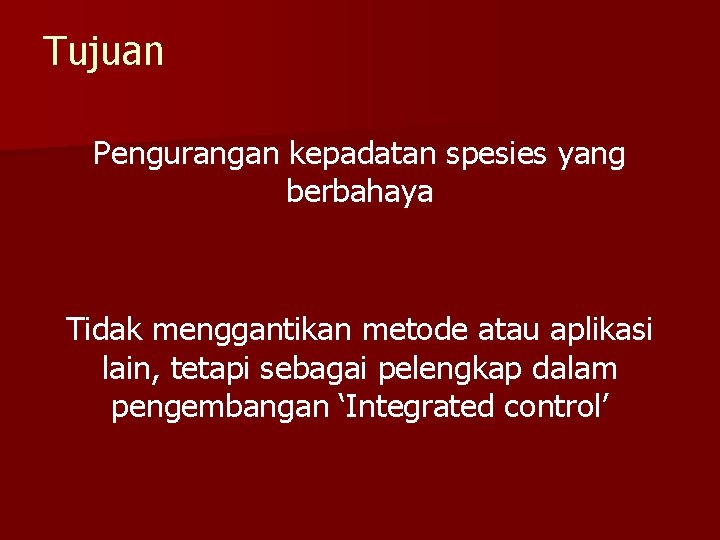 Tujuan

Pengurangan kepadatan spesies yang berbahaya

Tidak menggantikan metode atau aplikasi lain, tetapi sebagai pelengkap dalam pengembangan ‘Integrated control’